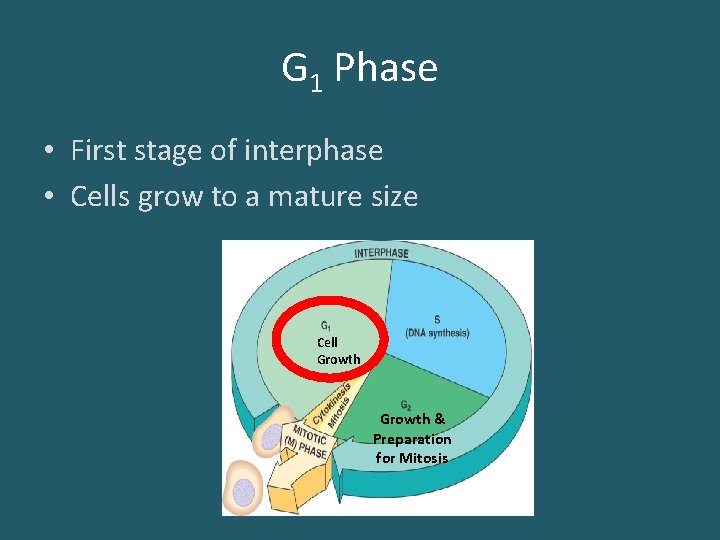 $G_1$ Phase

• First stage of interphase
• Cells grow to a mature size

INTERPHASE

$G_1$
Cell
Growth

S
(DNA synthesis)

$G_2$
Growth &
Preparation
for Mitosis

Cytokinesis
Mitosis

MITOTIC
(M) PHASE